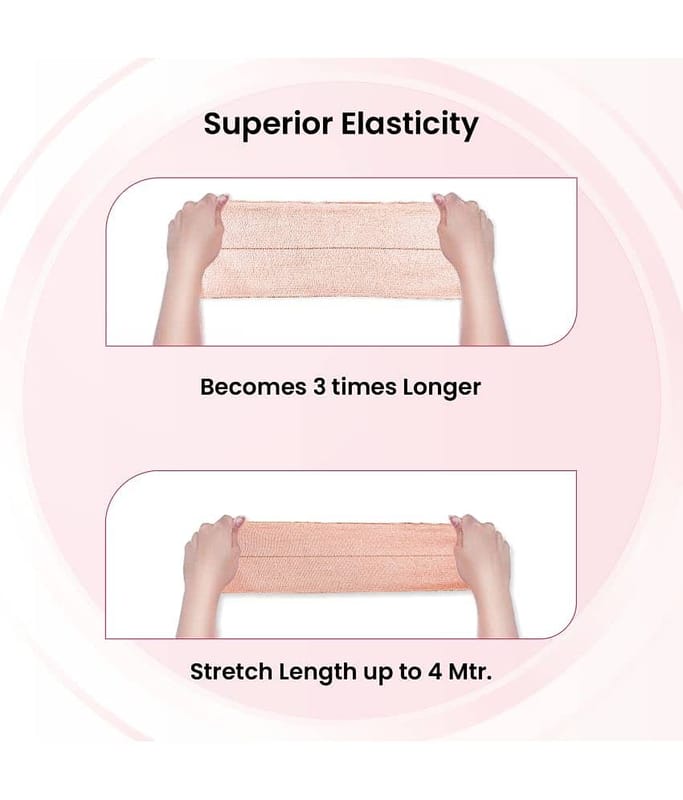 Superior Elasticity

Becomes 3 times Longer

Stretch Length up to 4 Mtr.